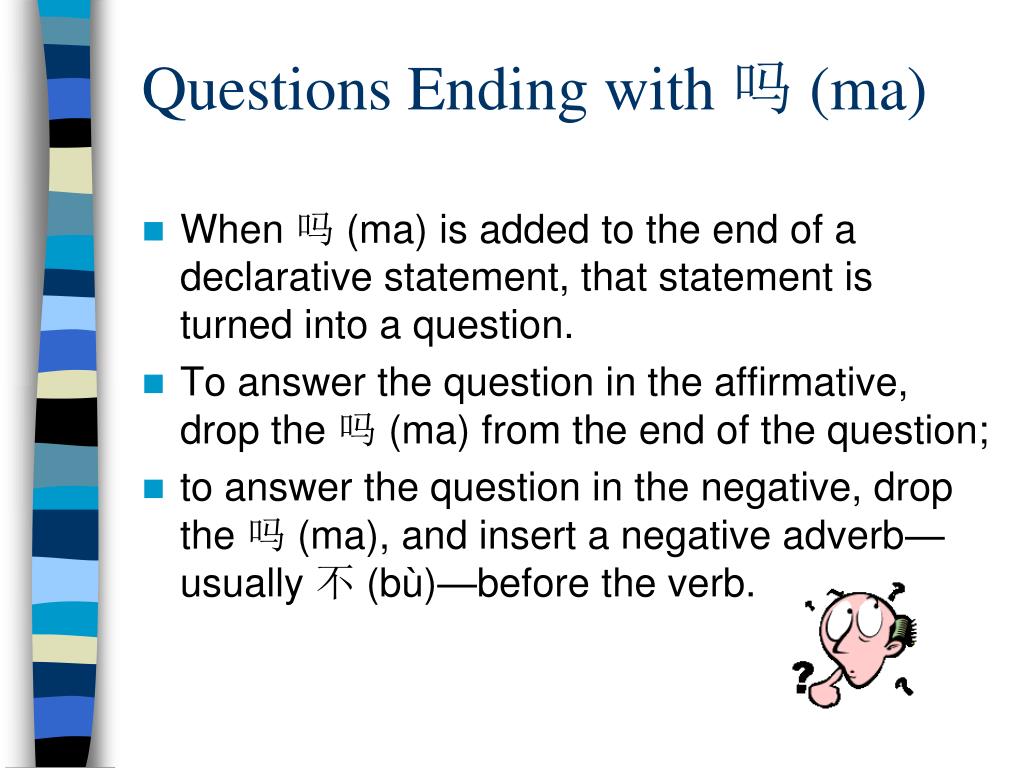 Questions Ending with 吗 (ma)

When 吗 (ma) is added to the end of a declarative statement, that statement is turned into a question.

To answer the question in the affirmative, drop the 吗 (ma) from the end of the question;

to answer the question in the negative, drop the 吗 (ma), and insert a negative adverb—usually 不 (bù)—before the verb.

? ? ? ?